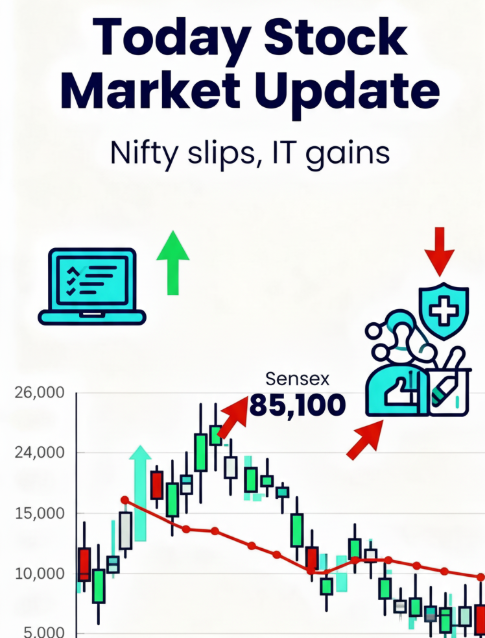 Today Stock Market Update

Nifty slips, IT gains

Sensex
85,100

26,000
24,000
15,000
10,000
5,000